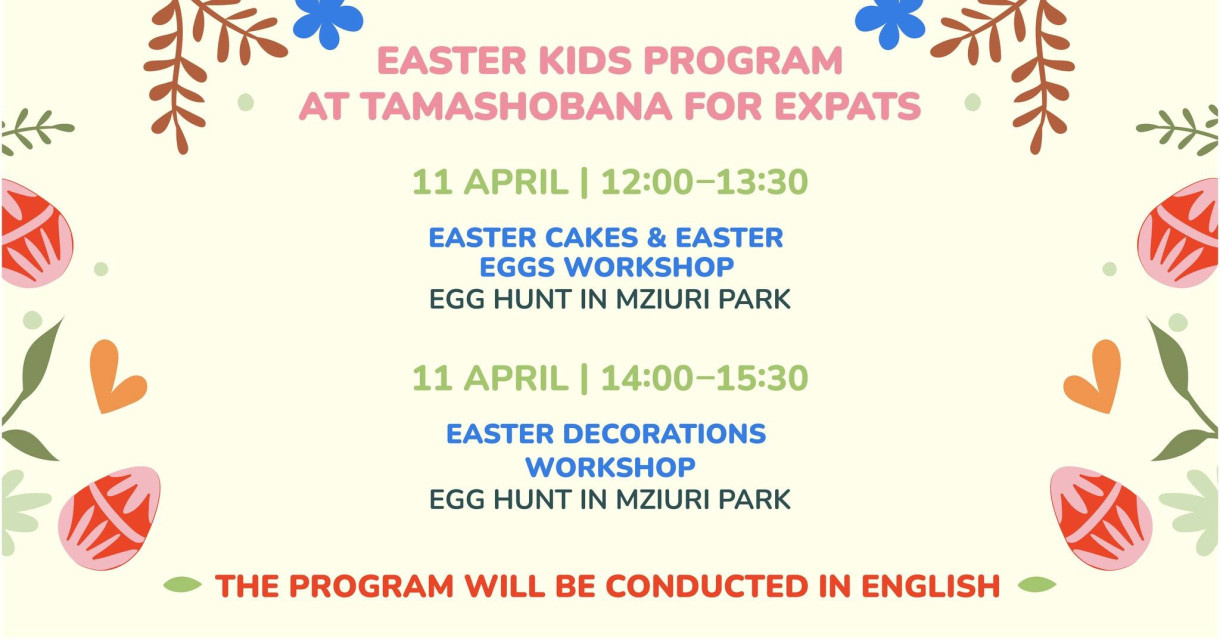 EASTER KIDS PROGRAM AT TAMASHOBANA FOR EXPATS

11 APRIL | 12:00–13:30

EASTER CAKES & EASTER EGGS WORKSHOP
EGG HUNT IN MZIURI PARK

11 APRIL | 14:00–15:30

EASTER DECORATIONS WORKSHOP
EGG HUNT IN MZIURI PARK

THE PROGRAM WILL BE CONDUCTED IN ENGLISH